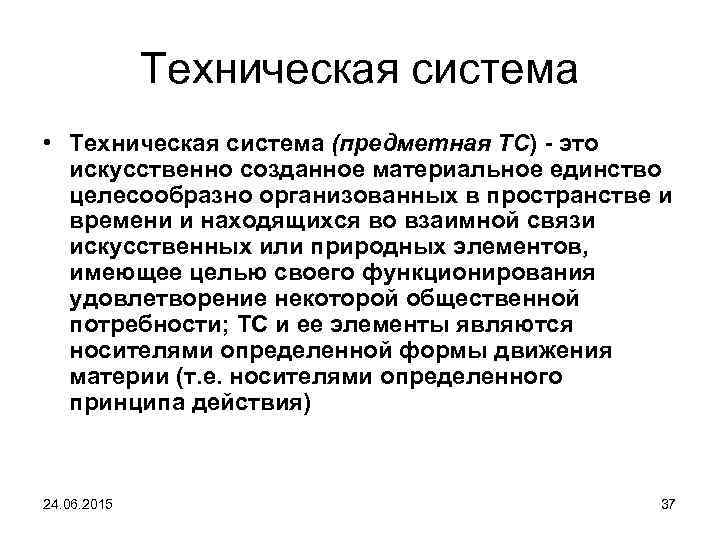 Техническая система

• Техническая система (предметная ТС) - это искусственно созданное материальное единство целесообразно организованных в пространстве и времени и находящихся во взаимной связи искусственных или природных элементов, имеющее целью своего функционирования удовлетворение некоторой общественной потребности; ТС и ее элементы являются носителями определенной формы движения материи (т.е. носителями определенного принципа действия)

24.06.2015

37